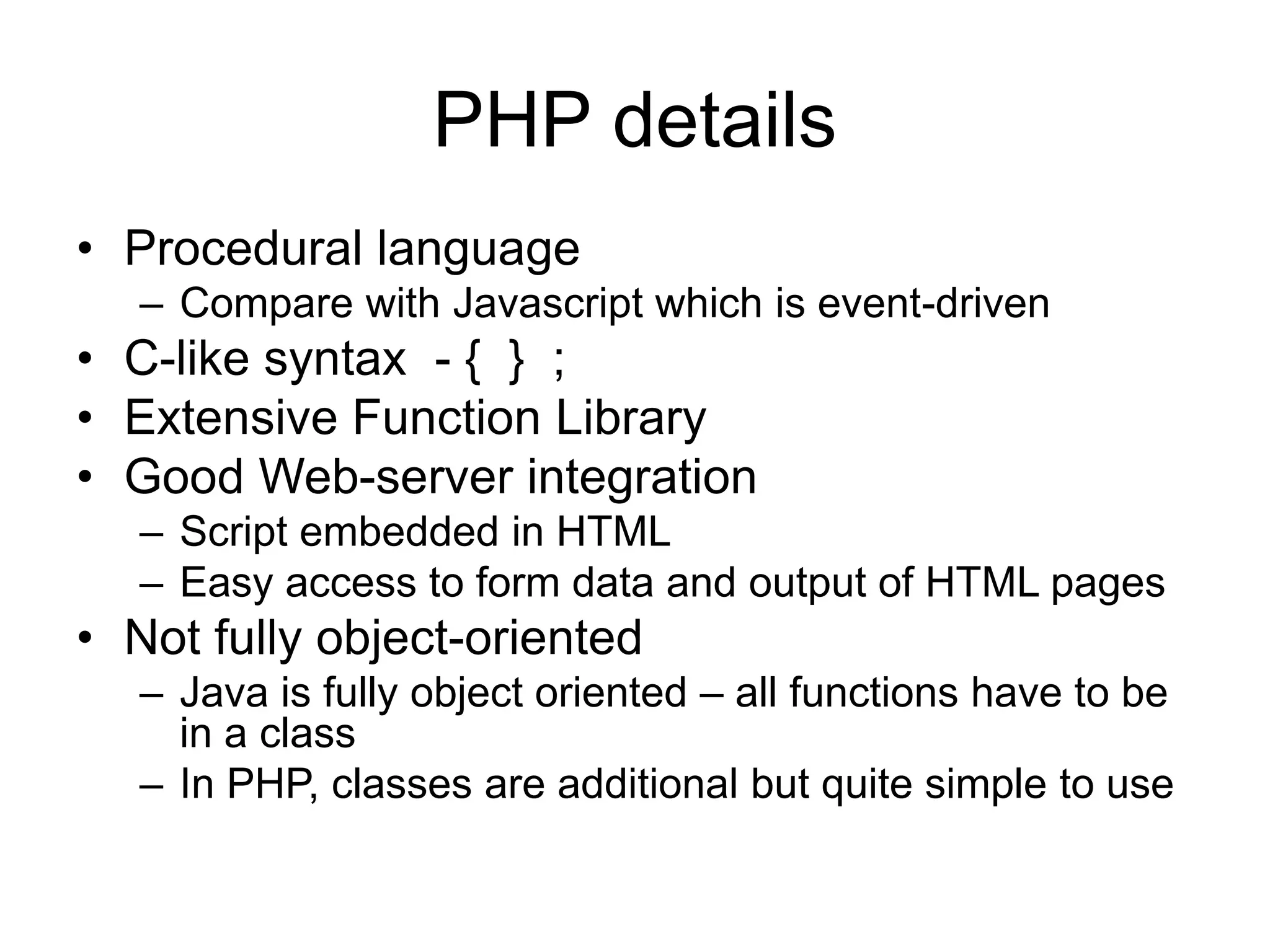 PHP details

• Procedural language
  – Compare with Javascript which is event-driven
• C-like syntax - { } ;
• Extensive Function Library
• Good Web-server integration
  – Script embedded in HTML
  – Easy access to form data and output of HTML pages
• Not fully object-oriented
  – Java is fully object oriented – all functions have to be in a class
  – In PHP, classes are additional but quite simple to use